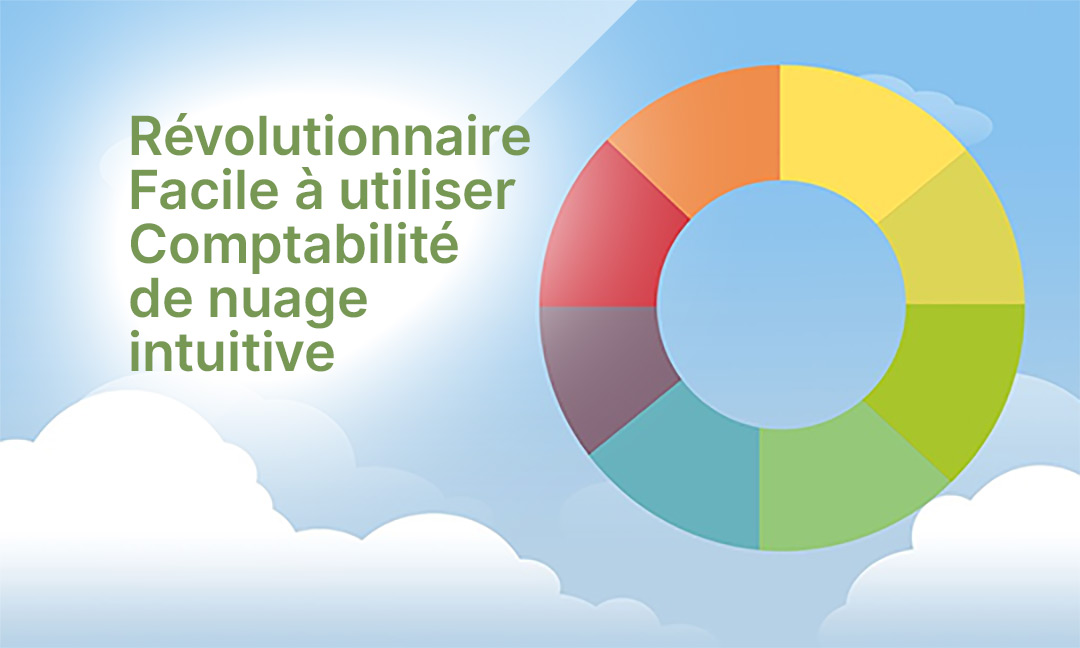 Révolutionnaire
Facile à utiliser
Comptabilité
de nuage
intuitive